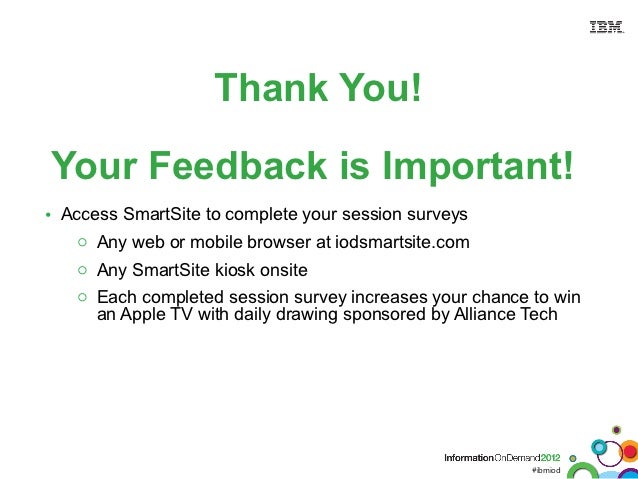 IBM

Thank You!

Your Feedback is Important!

• Access SmartSite to complete your session surveys
  ○ Any web or mobile browser at iodsmartsite.com
  ○ Any SmartSite kiosk onsite
  ○ Each completed session survey increases your chance to win an Apple TV with daily drawing sponsored by Alliance Tech

InformationOnDemand2012
#ibmiod